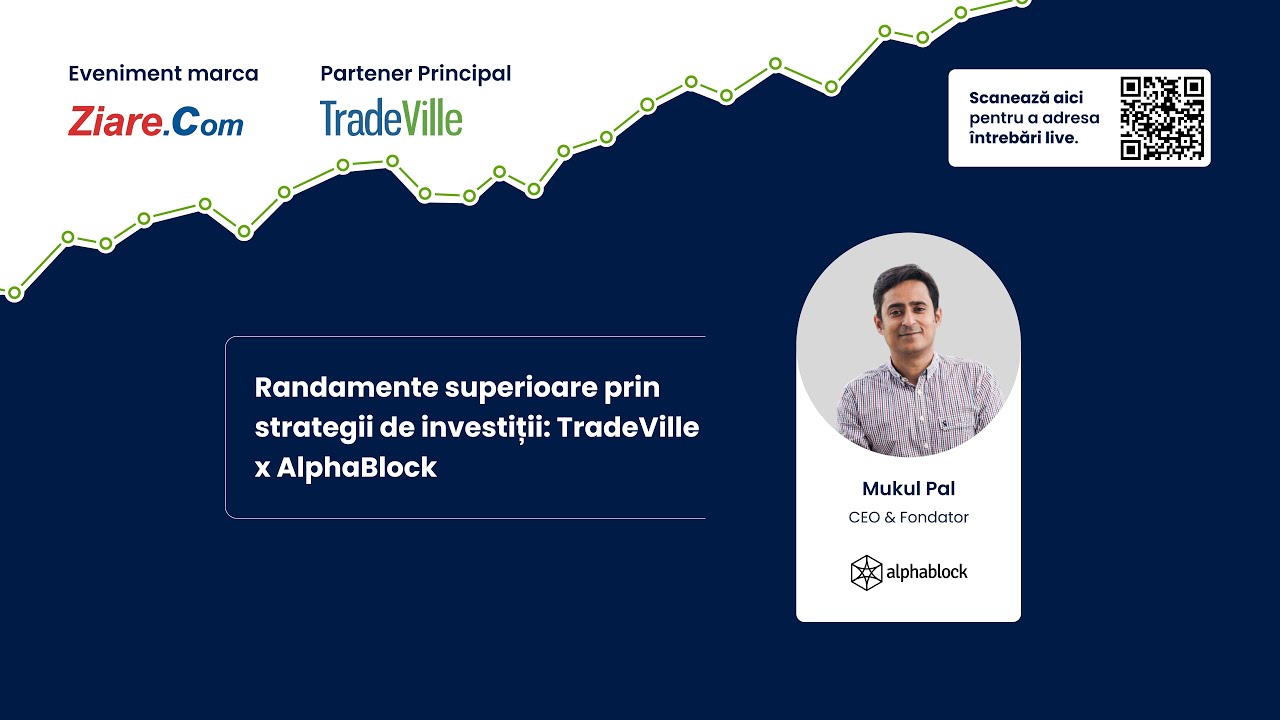 Eveniment marca
Ziare.Com

Partener Principal
TradeVille

Scanează aici pentru a adresa întrebări live.

Randamente superioare prin strategii de investiții: TradeVille x AlphaBlock

Mukul Pal
CEO & Fondator

alphablock